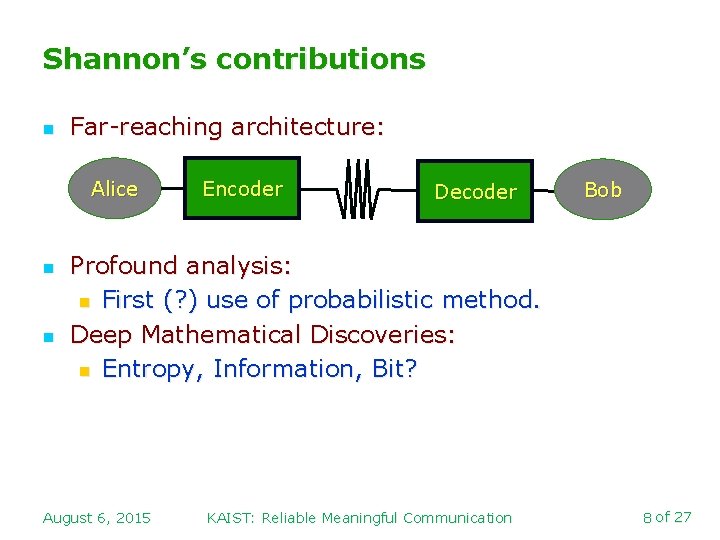 Shannon's contributions

Far-reaching architecture:

Alice

Encoder

Decoder

Bob

Profound analysis:

First (?) use of probabilistic method.

Deep Mathematical Discoveries:

Entropy, Information, Bit?

August 6, 2015

KAIST: Reliable Meaningful Communication

8 of 27